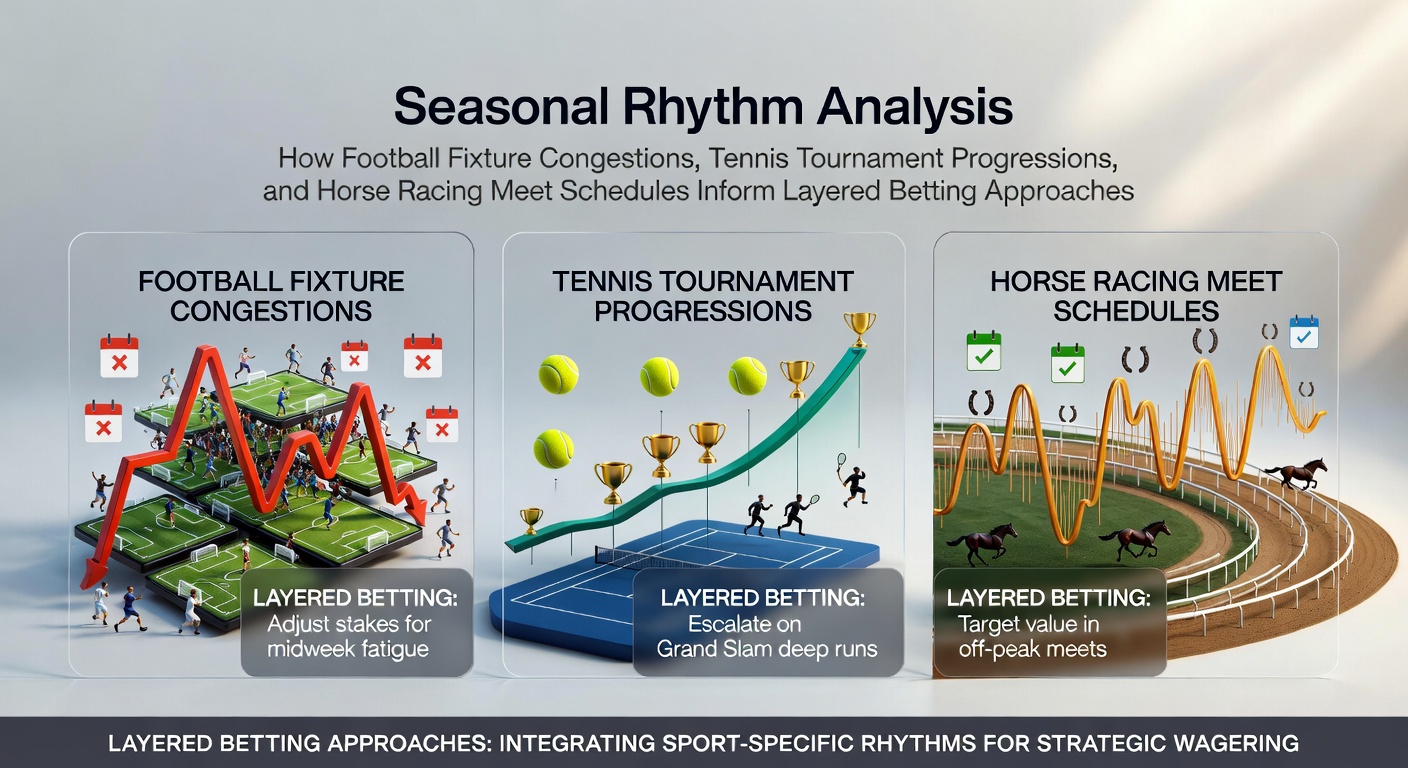 Seasonal Rhythm Analysis

How Football Fixture Congestions, Tennis Tournament Progressions, and Horse Racing Meet Schedules Inform Layered Betting Approaches

FOOTBALL FIXTURE CONGESTIONS

LAYERED BETTING:
Adjust stakes for midweek fatigue

TENNIS TOURNAMENT PROGRESSIONS

LAYERED BETTING:
Escalate on Grand Slam deep runs

HORSE RACING MEET SCHEDULES

LAYERED BETTING:
Target value in off-peak meets

LAYERED BETTING APPROACHES: INTEGRATING SPORT-SPECIFIC RHYTHMS FOR STRATEGIC WAGERING